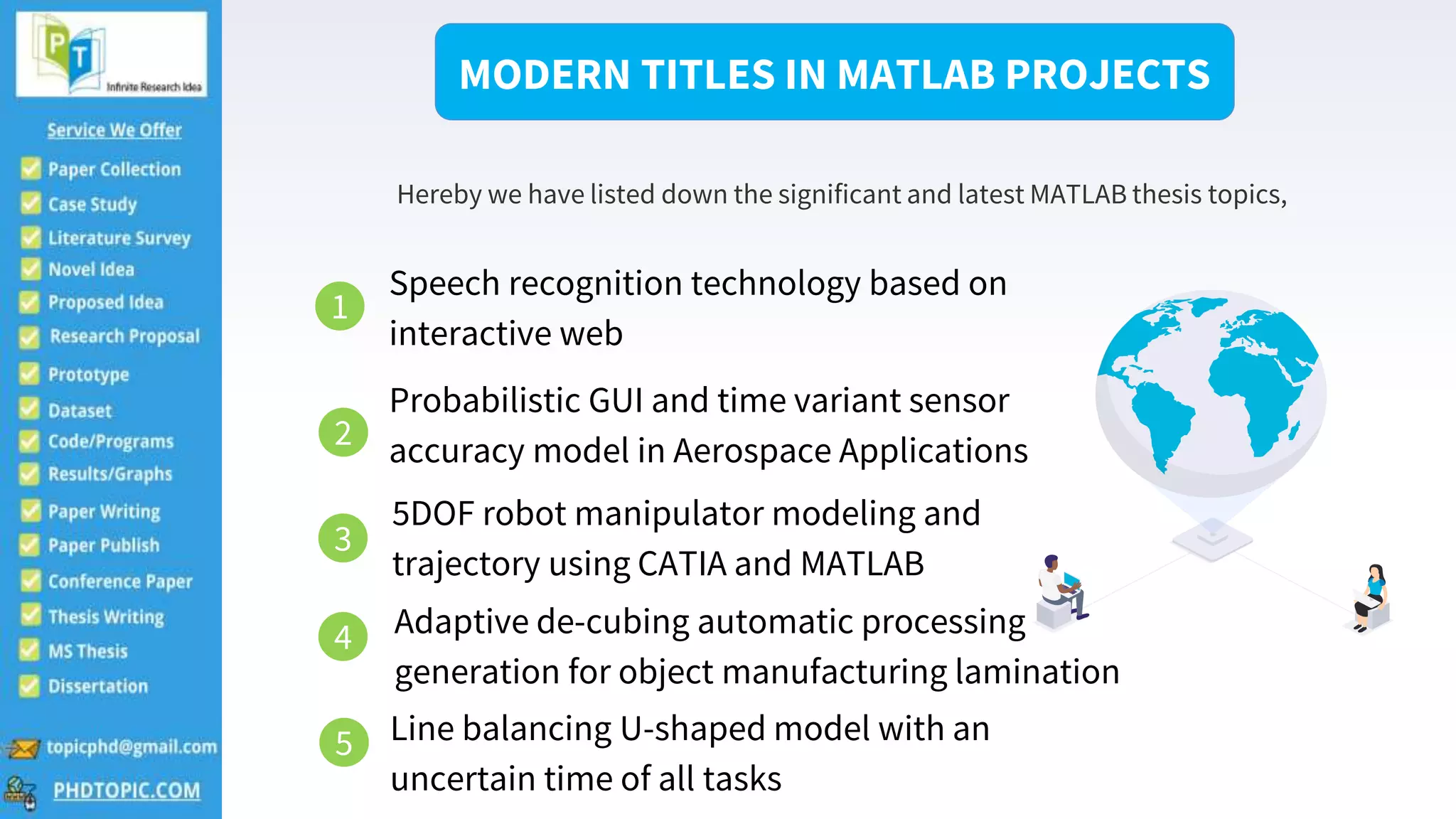 PT
Infinite Research Idea

Service We Offer

Paper Collection
Case Study
Literature Survey
Novel Idea
Proposed Idea
Research Proposal
Prototype
Dataset
Code/Programs
Results/Graphs
Paper Writing
Paper Publish
Conference Paper
Thesis Writing
MS Thesis
Dissertation

topicphd@gmail.com
PHDTOPIC.COM

MODERN TITLES IN MATLAB PROJECTS

Hereby we have listed down the significant and latest MATLAB thesis topics,

1 Speech recognition technology based on interactive web

2 Probabilistic GUI and time variant sensor accuracy model in Aerospace Applications

3 5DOF robot manipulator modeling and trajectory using CATIA and MATLAB

4 Adaptive de-cubing automatic processing generation for object manufacturing lamination

5 Line balancing U-shaped model with an uncertain time of all tasks